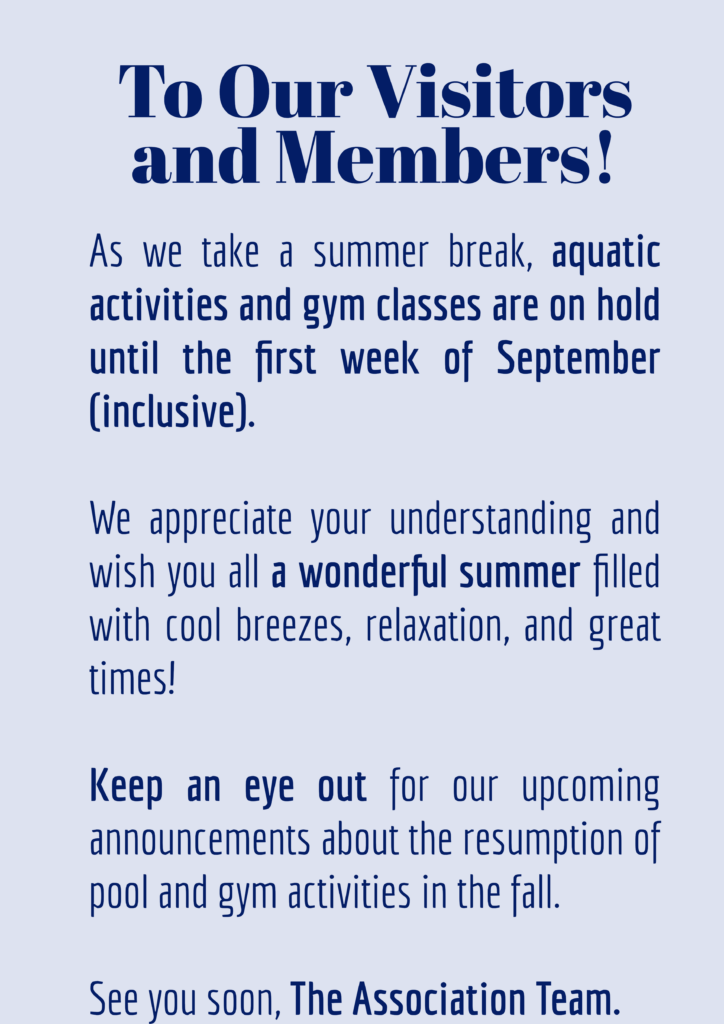 To Our Visitors and Members!

As we take a summer break, aquatic activities and gym classes are on hold until the first week of September (inclusive).

We appreciate your understanding and wish you all a wonderful summer filled with cool breezes, relaxation, and great times!

Keep an eye out for our upcoming announcements about the resumption of pool and gym activities in the fall.

See you soon, The Association Team.